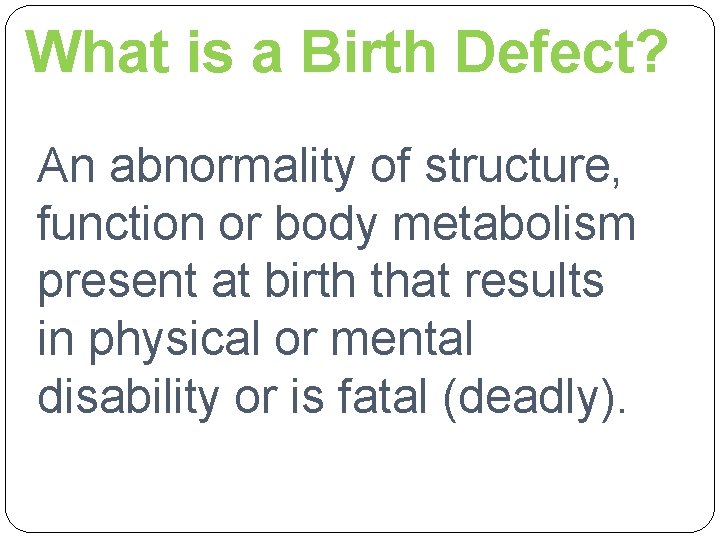 What is a Birth Defect?

An abnormality of structure, function or body metabolism present at birth that results in physical or mental disability or is fatal (deadly).